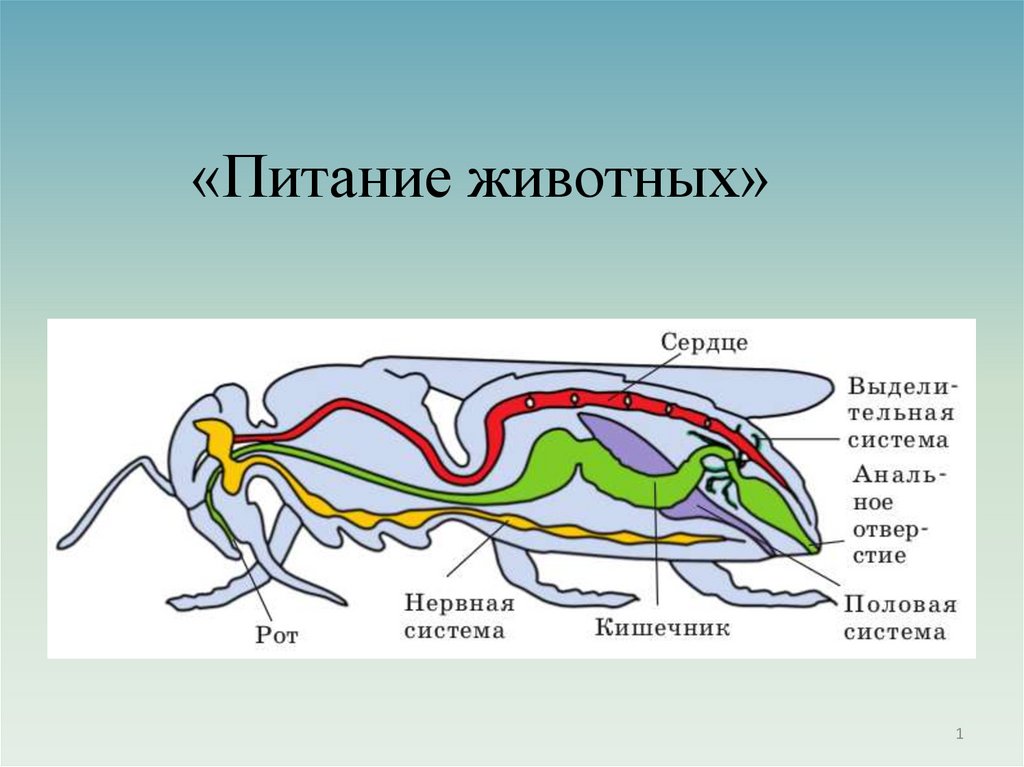 «Питание животных»

Сердце

Выделительная система

Анальное отверстие

Половая система

Кишечник

Нервная система

Рот

1